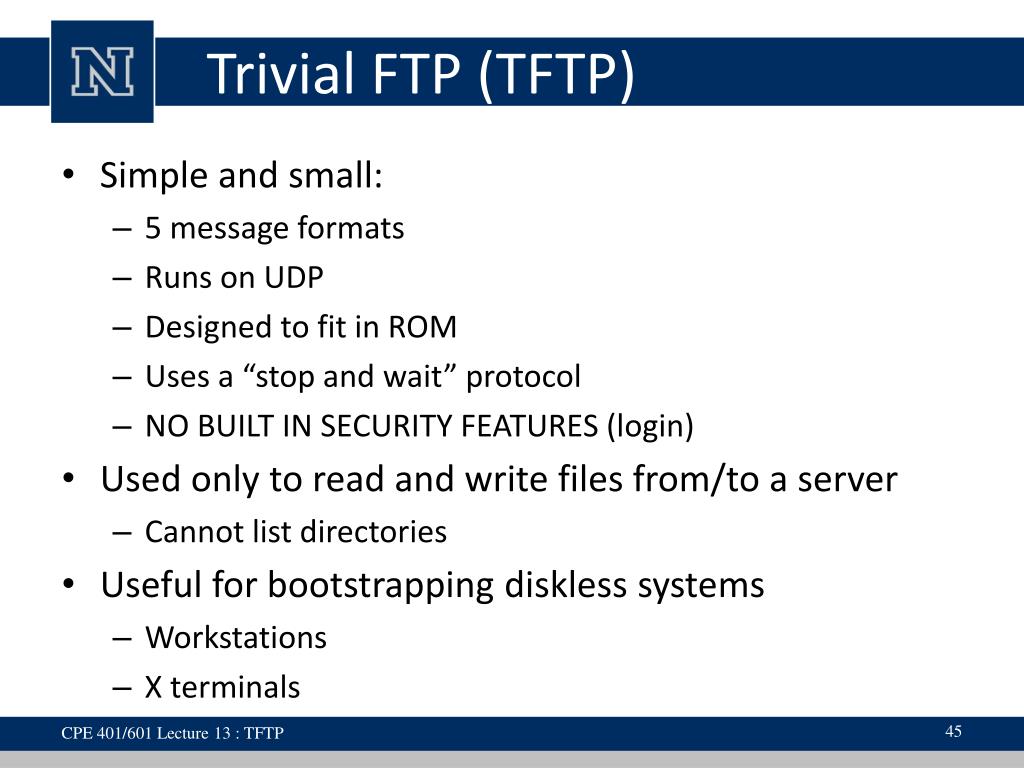 N

Trivial FTP (TFTP)

• Simple and small:
– 5 message formats
– Runs on UDP
– Designed to fit in ROM
– Uses a “stop and wait” protocol
– NO BUILT IN SECURITY FEATURES (login)
• Used only to read and write files from/to a server
– Cannot list directories
• Useful for bootstrapping diskless systems
– Workstations
– X terminals

CPE 401/601 Lecture 13 : TFTP

45